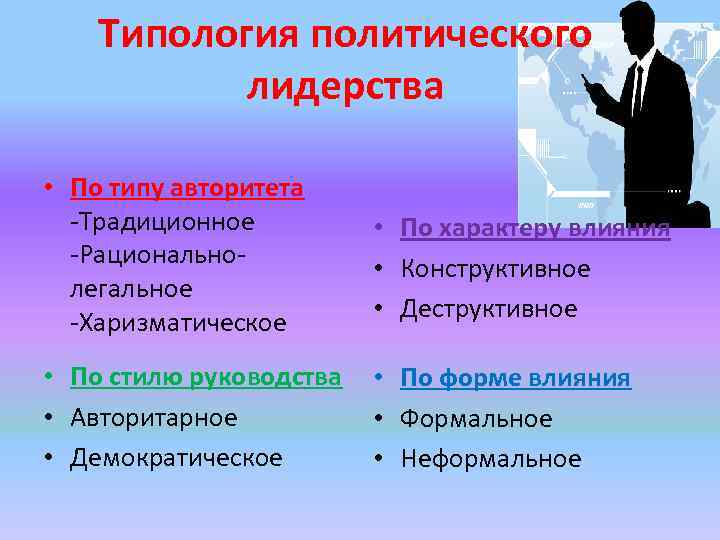 Типология политического лидерства

• По типу авторитета
-Традиционное
-Рационально-легальное
-Харизматическое

• По стилю руководства
• Авторитарное
• Демократическое

• По характеру влияния
• Конструктивное
• Деструктивное

• По форме влияния
• Формальное
• Неформальное